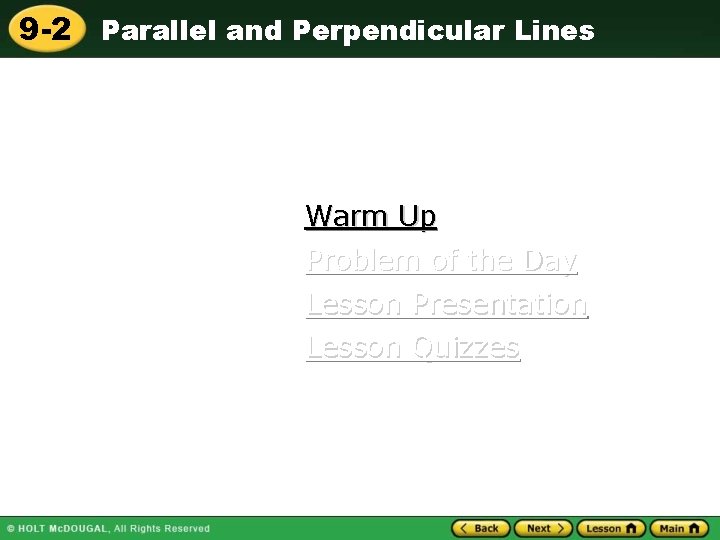 9-2 Parallel and Perpendicular Lines

Warm Up
Problem of the Day
Lesson Presentation
Lesson Quizzes

© HOLT McDOUGAL, All Rights Reserved

Back Next Lesson Main